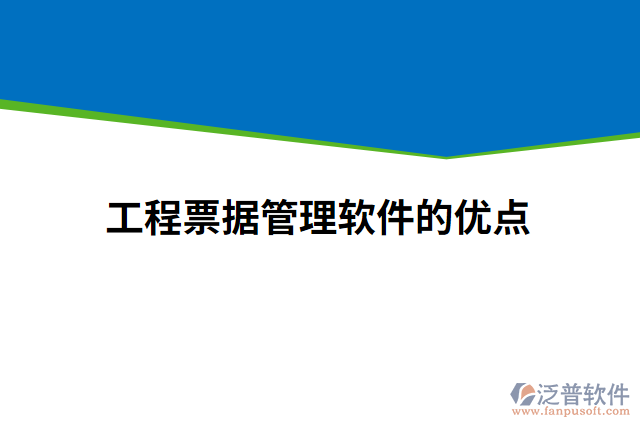 工程票据管理软件的优点

泛普软件
www.fanpusoft.com